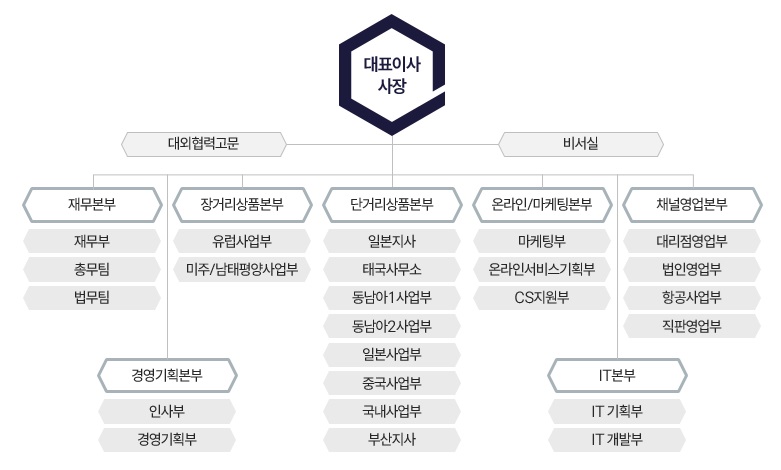 대표이사
사장

대외협력고문

비서실

재무본부
재무부
총무팀
법무팀

장거리상품본부
유럽사업부
미주/남태평양사업부

단거리상품본부
일본지사
태국사무소
동남아1사업부
동남아2사업부
일본사업부
중국사업부
국내사업부
부산지사

온라인/마케팅본부
마케팅부
온라인서비스기획부
CS지원부

채널영업본부
대리점영업부
법인영업부
항공사업부
직판영업부

경영기획본부
인사부
경영기획부

IT본부
IT 기획부
IT 개발부